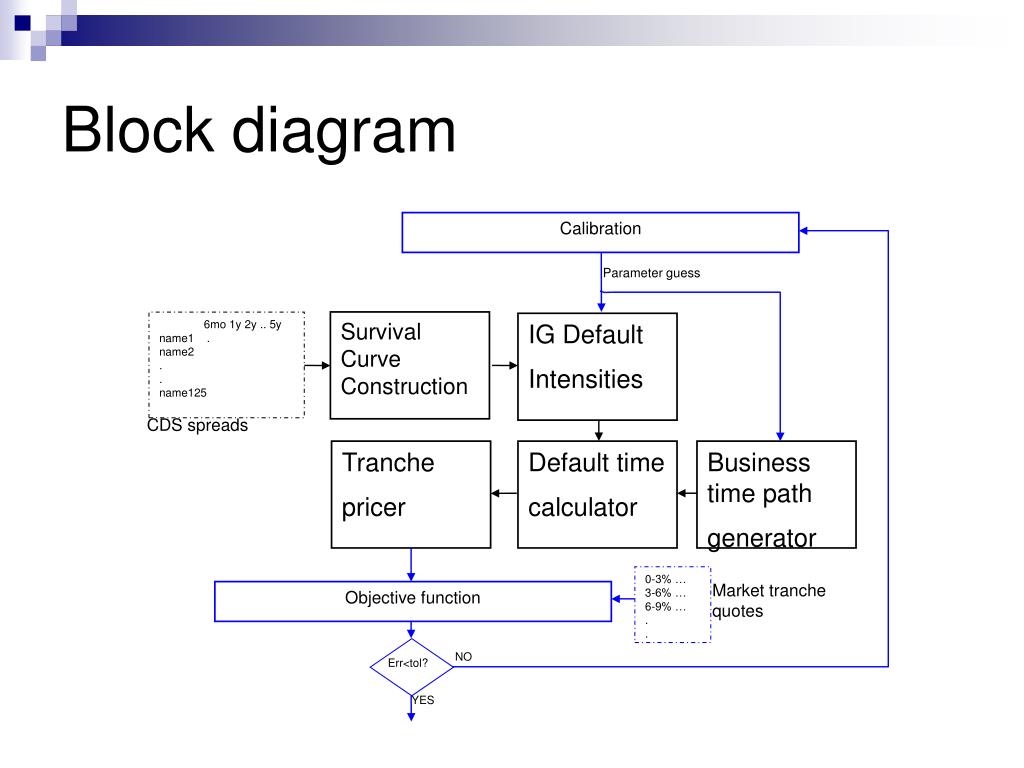 Block diagram

Calibration

Parameter guess

6mo 1y 2y .. 5y
name1 .
name2
.
.
name125

CDS spreads

Survival Curve Construction

IG Default

Intensities

Tranche

pricer

Default time

calculator

Business time path

generator

Objective function

0-3% …
3-6% …
6-9% …
.
.

Market tranche quotes

Err<tol?

NO

YES